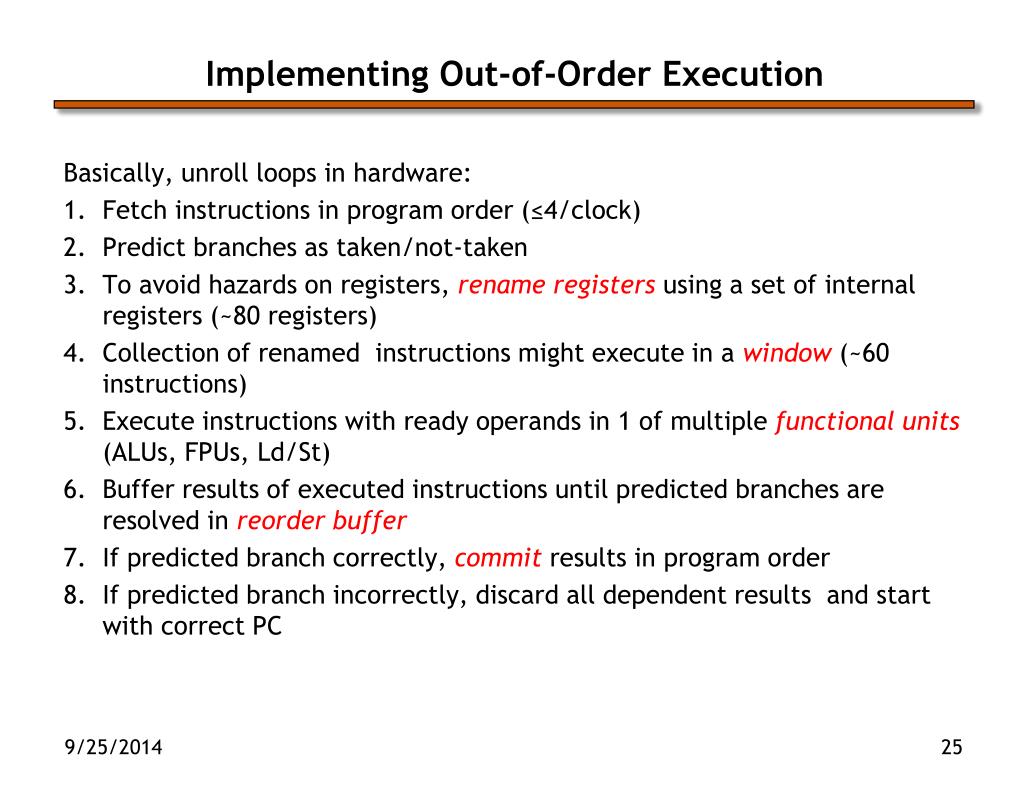 Implementing Out-of-Order Execution

Basically, unroll loops in hardware:

1. Fetch instructions in program order (≤4/clock)
2. Predict branches as taken/not-taken
3. To avoid hazards on registers, rename registers using a set of internal registers (~80 registers)
4. Collection of renamed instructions might execute in a window (~60 instructions)
5. Execute instructions with ready operands in 1 of multiple functional units (ALUs, FPUs, Ld/St)
6. Buffer results of executed instructions until predicted branches are resolved in reorder buffer
7. If predicted branch correctly, commit results in program order
8. If predicted branch incorrectly, discard all dependent results and start with correct PC

9/25/2014

25